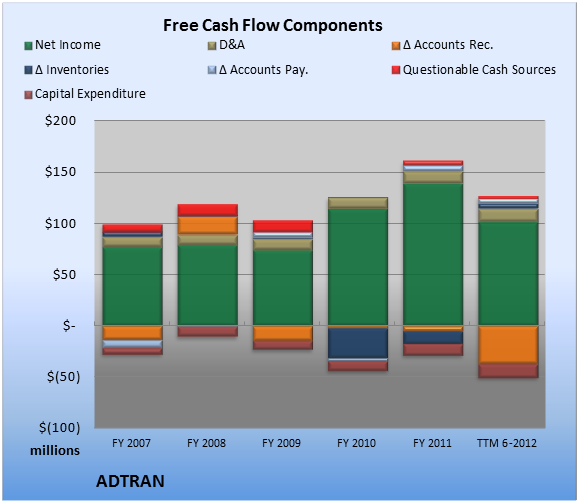 Free Cash Flow Components

Net Income
D&A
Δ Accounts Rec.
Δ Inventories
Δ Accounts Pay.
Questionable Cash Sources
Capital Expenditure

$200
$150
$100
$50
$-
$(50)
$(100)
millions

FY 2007
FY 2008
FY 2009
FY 2010
FY 2011
TTM 6-2012

ADTRAN